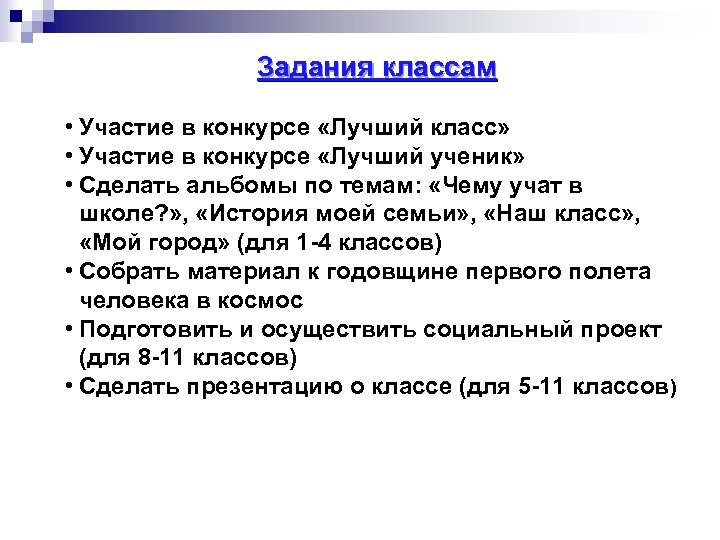 Задания классам

• Участие в конкурсе «Лучший класс»
• Участие в конкурсе «Лучший ученик»
• Сделать альбомы по темам: «Чему учат в школе?», «История моей семьи», «Наш класс», «Мой город» (для 1-4 классов)
• Собрать материал к годовщине первого полета человека в космос
• Подготовить и осуществить социальный проект (для 8-11 классов)
• Сделать презентацию о классе (для 5-11 классов)